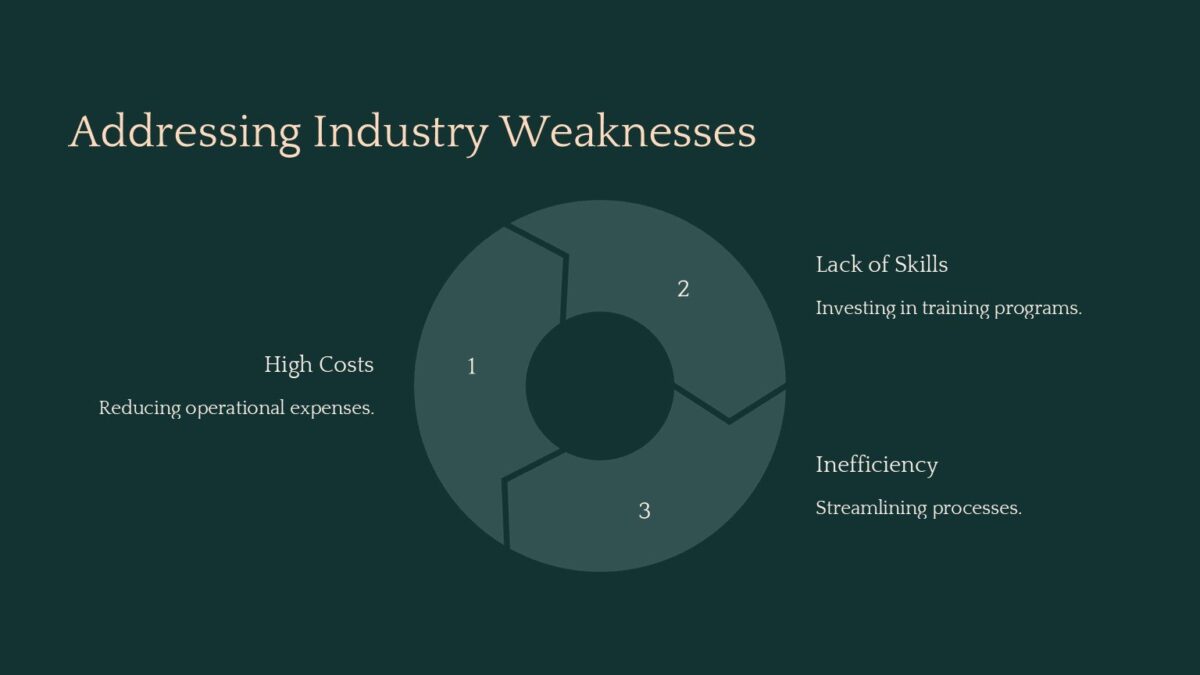 Addressing Industry Weaknesses

1

High Costs

Reducing operational expenses.

2

Lack of Skills

Investing in training programs.

3

Inefficiency

Streamlining processes.